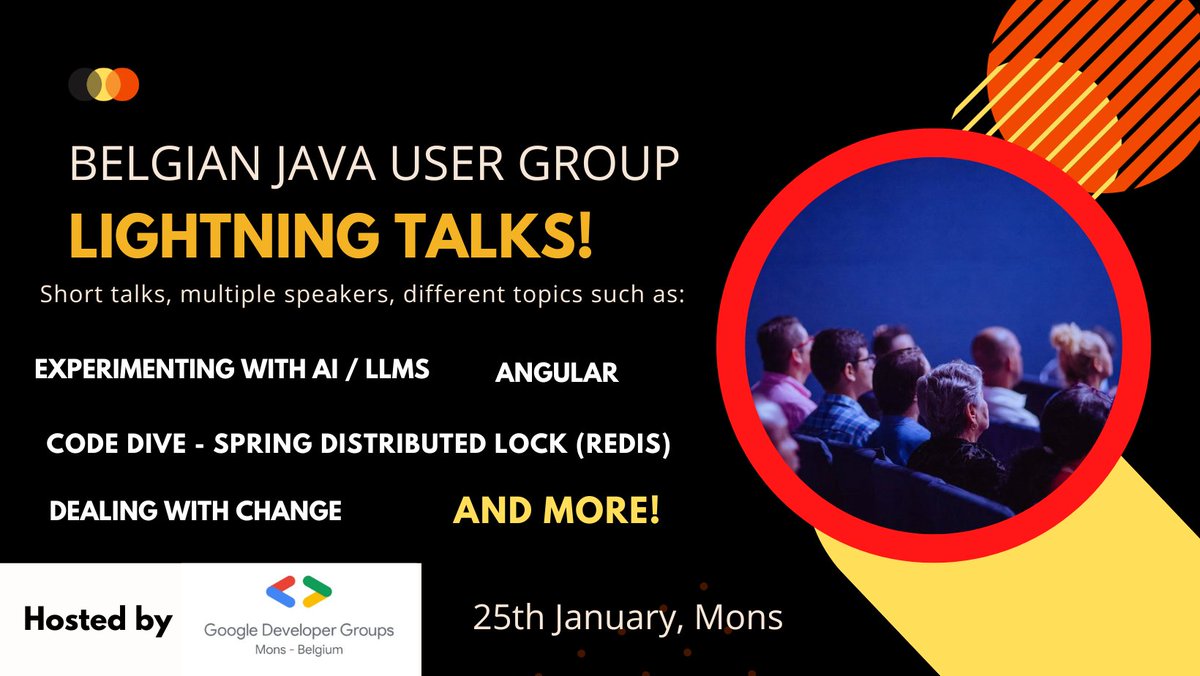 BELGIAN JAVA USER GROUP
LIGHTNING TALKS!

Short talks, multiple speakers, different topics such as:

EXPERIMENTING WITH AI / LLMS

ANGULAR

CODE DIVE - SPRING DISTRIBUTED LOCK (REDIS)

DEALING WITH CHANGE

AND MORE!

Hosted by

Google Developer Groups
Mons - Belgium

25th January, Mons